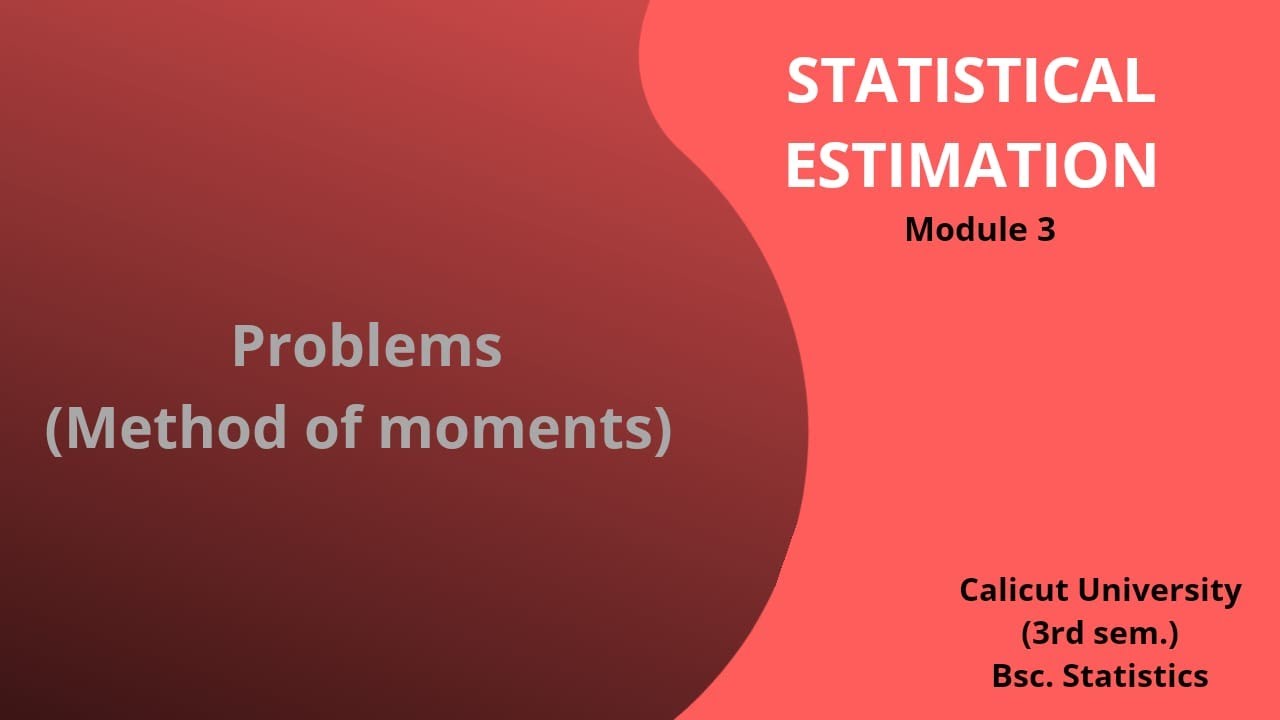 STATISTICAL ESTIMATION
Module 3

Problems
(Method of moments)

Calicut University
(3rd sem.)
Bsc. Statistics